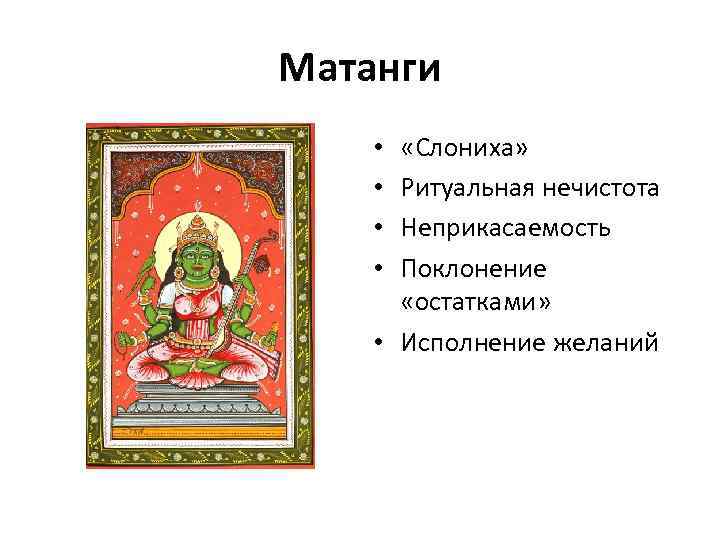 Матанги

• «Слониха»
• Ритуальная нечистота
• Неприкасаемость
• Поклонение «остатками»
• Исполнение желаний